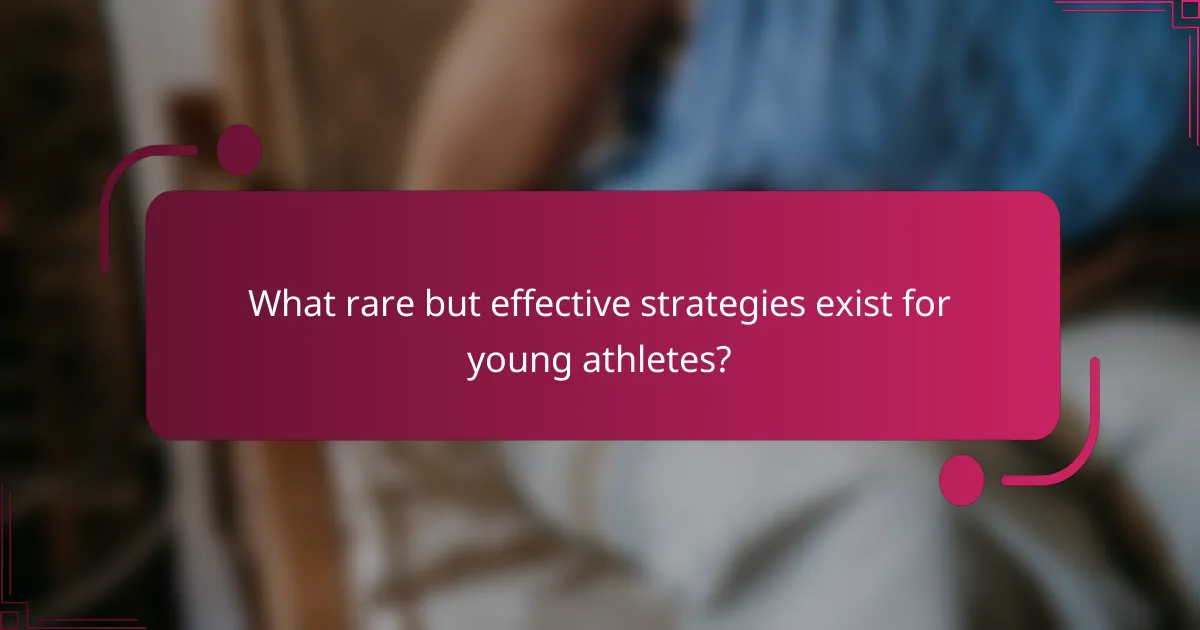 What rare but effective strategies exist for young athletes?